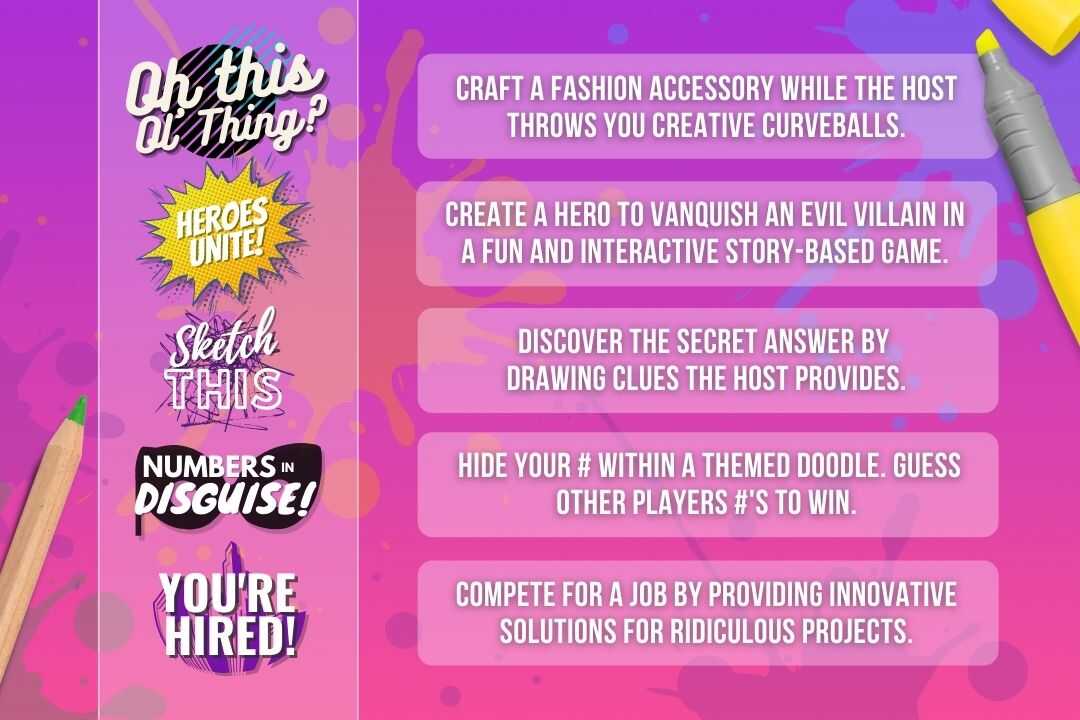 Oh this Ol' Thing?

CRAFT A FASHION ACCESSORY WHILE THE HOST THROWS YOU CREATIVE CURVEBALLS.

HEROES UNITE!

CREATE A HERO TO VANQUISH AN EVIL VILLAIN IN A FUN AND INTERACTIVE STORY-BASED GAME.

Sketch THIS

DISCOVER THE SECRET ANSWER BY DRAWING CLUES THE HOST PROVIDES.

NUMBERS IN DISGUISE!

HIDE YOUR # WITHIN A THEMED DOODLE. GUESS OTHER PLAYERS #'S TO WIN.

YOU'RE HIRED!

COMPETE FOR A JOB BY PROVIDING INNOVATIVE SOLUTIONS FOR RIDICULOUS PROJECTS.